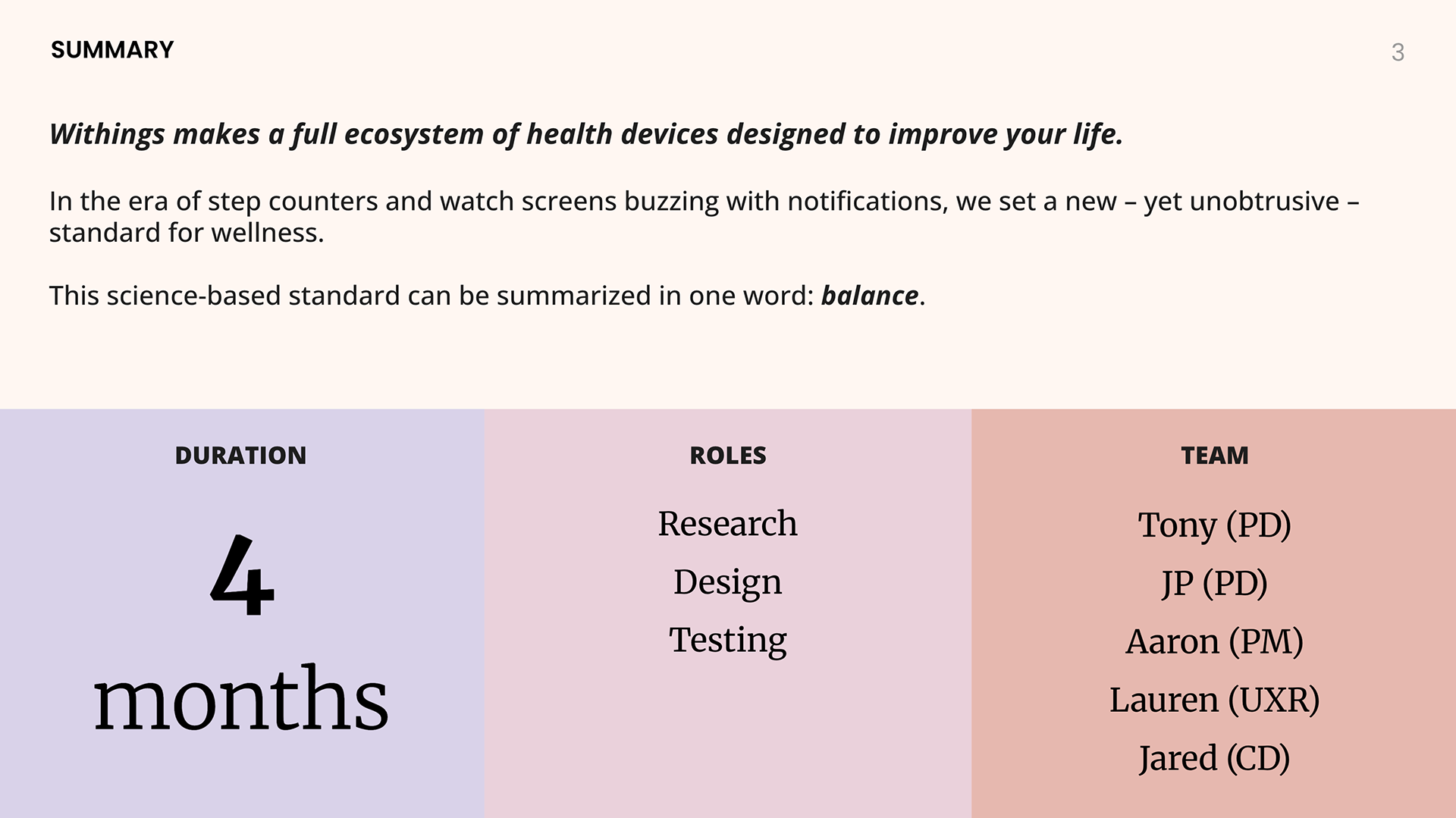 SUMMARY

3

Withings makes a full ecosystem of health devices designed to improve your life.

In the era of step counters and watch screens buzzing with notifications, we set a new – yet unobtrusive – standard for wellness.

This science-based standard can be summarized in one word: balance.

DURATION

4

months

ROLES

Research

Design

Testing

TEAM

Tony (PD)

JP (PD)

Aaron (PM)

Lauren (UXR)

Jared (CD)